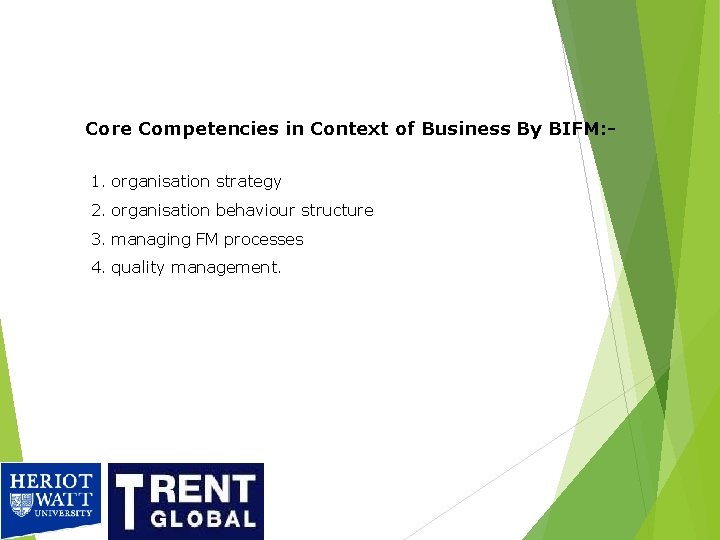 Core Competencies in Context of Business By BIFM:-

1. organisation strategy
2. organisation behaviour structure
3. managing FM processes
4. quality management.

HERIOT WATT UNIVERSITY

TRENT GLOBAL